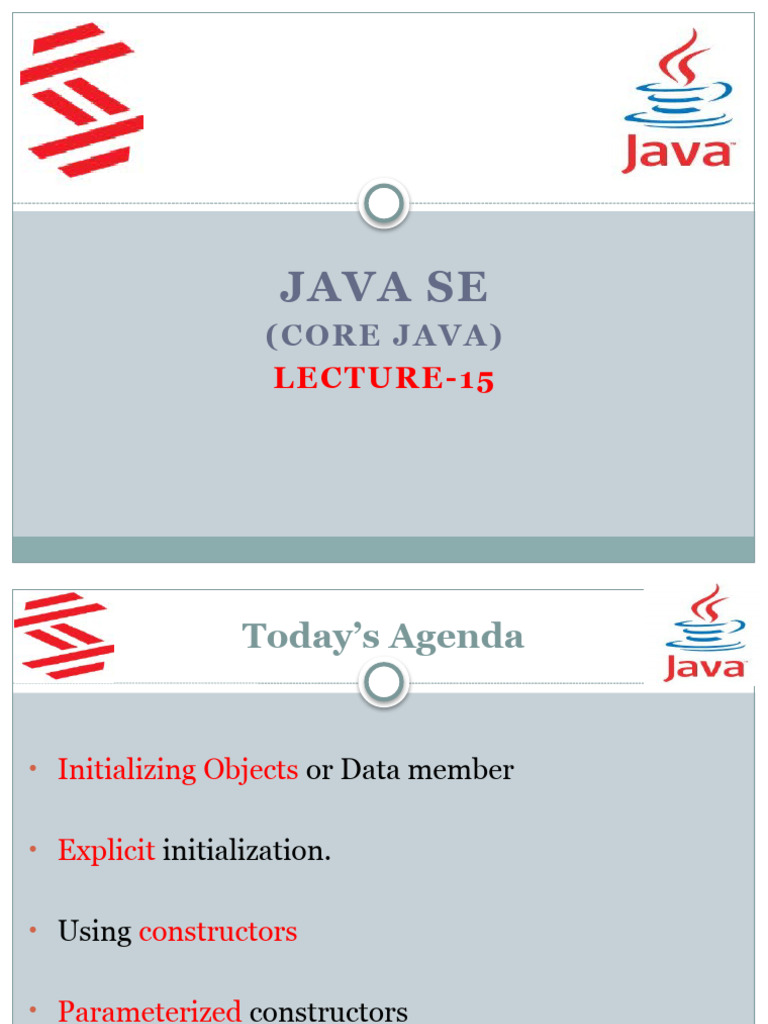 Java

JAVA SE
(CORE JAVA)
LECTURE-15

Today's Agenda

Java

• Initializing Objects or Data member

• Explicit initialization.

• Using constructors

• Parameterized constructors